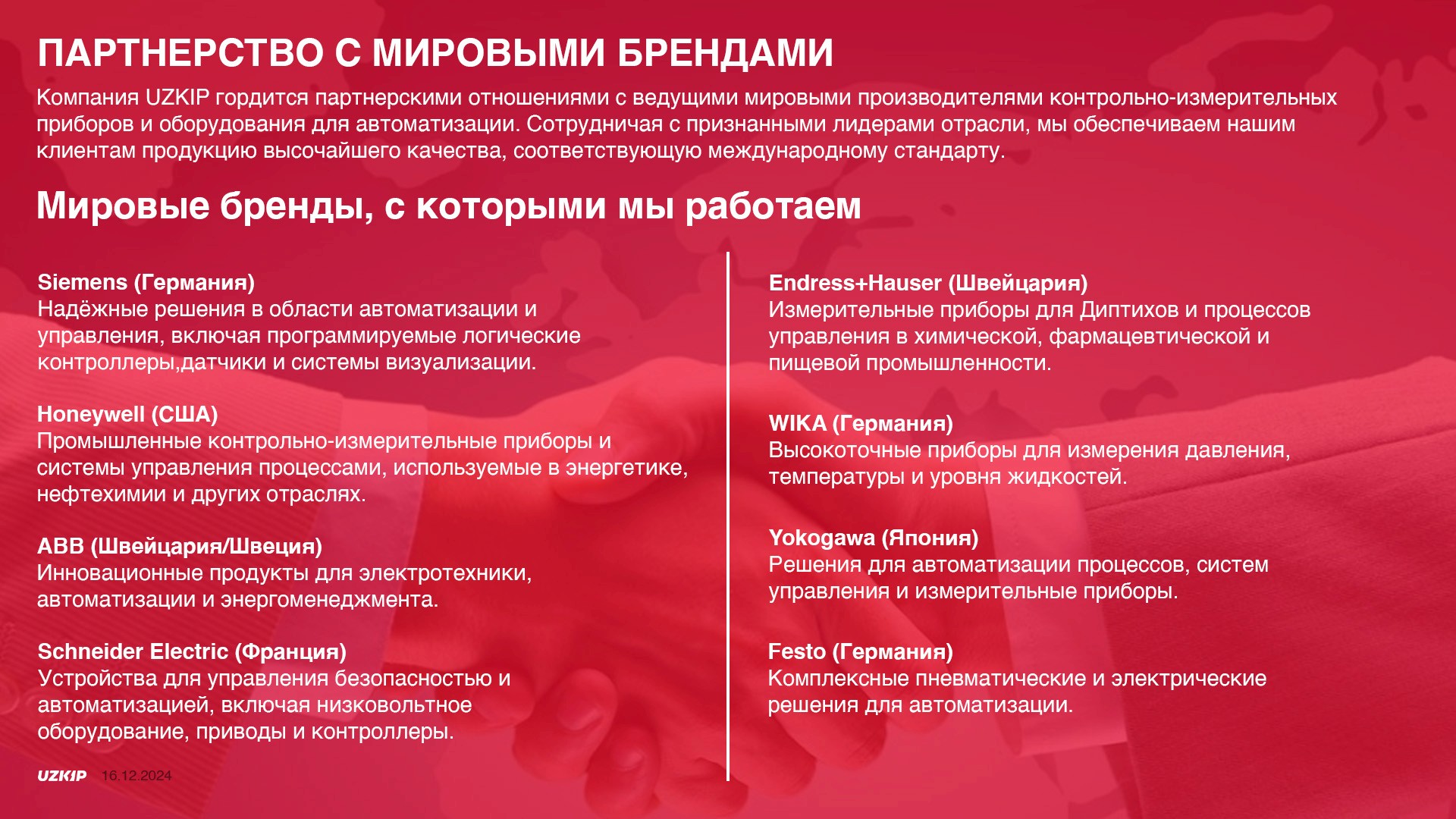 ПАРТНЕРСТВО С МИРОВЫМИ БРЕНДАМИ

Компания UZKIP гордится партнерскими отношениями с ведущими мировыми производителями контрольно-измерительных приборов и оборудования для автоматизации. Сотрудничая с признанными лидерами отрасли, мы обеспечиваем нашим клиентам продукцию высочайшего качества, соответствующую международному стандарту.

Мировые бренды, с которыми мы работаем

Siemens (Германия)
Надёжные решения в области автоматизации и управления, включая программируемые логические контроллеры,датчики и системы визуализации.

Honeywell (США)
Промышленные контрольно-измерительные приборы и системы управления процессами, используемые в энергетике, нефтехимии и других отраслях.

ABB (Швейцария/Швеция)
Инновационные продукты для электротехники, автоматизации и энергоменеджмента.

Schneider Electric (Франция)
Устройства для управления безопасностью и автоматизацией, включая низковольтное оборудование, приводы и контроллеры.

Endress+Hauser (Швейцария)
Измерительные приборы для Диптихов и процессов управления в химической, фармацевтической и пищевой промышленности.

WIKA (Германия)
Высокоточные приборы для измерения давления, температуры и уровня жидкостей.

Yokogawa (Япония)
Решения для автоматизации процессов, систем управления и измерительные приборы.

Festo (Германия)
Комплексные пневматические и электрические решения для автоматизации.

UZKIP 16.12.2024